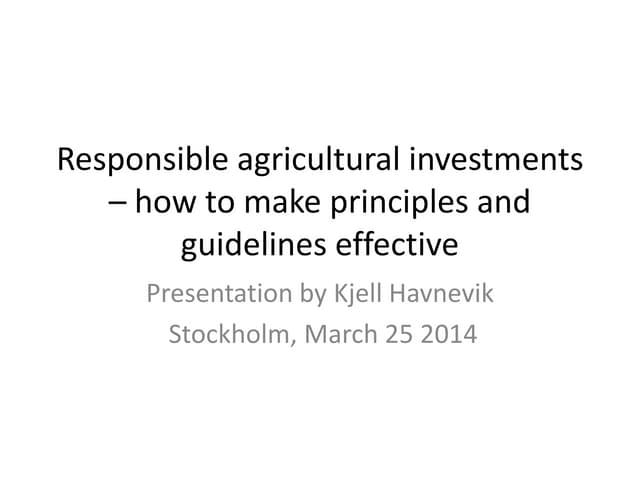 Responsible agricultural investments – how to make principles and guidelines effective

Presentation by Kjell Havnevik

Stockholm, March 25 2014